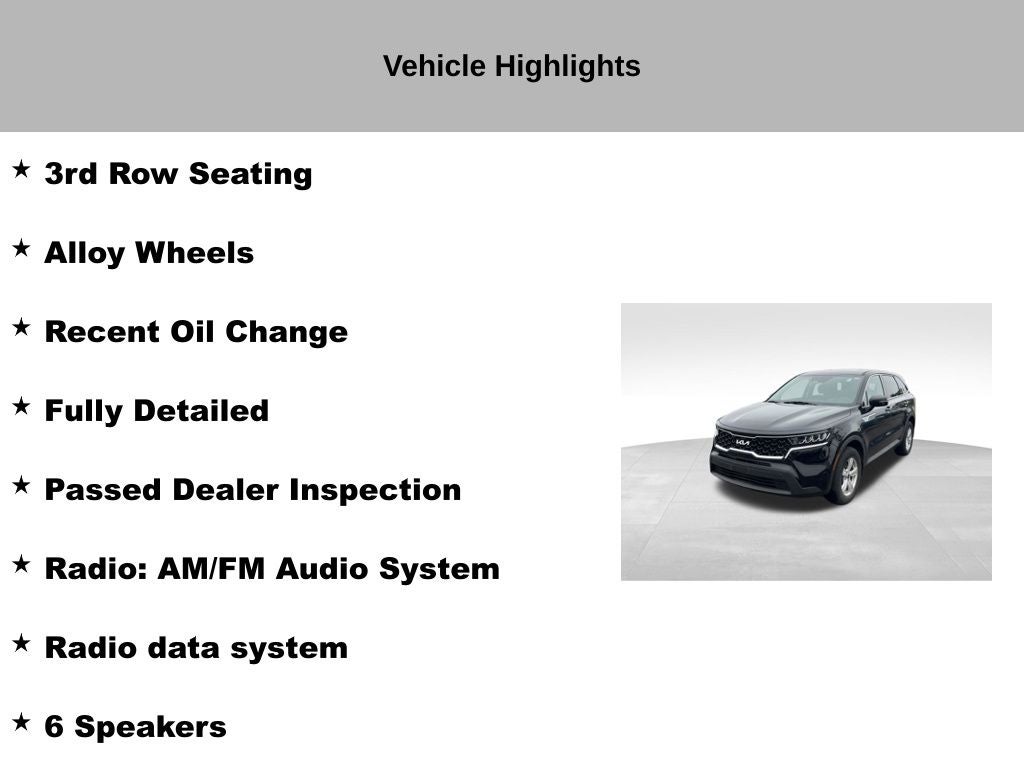 Vehicle Highlights

★ 3rd Row Seating

★ Alloy Wheels

★ Recent Oil Change

★ Fully Detailed

★ Passed Dealer Inspection

★ Radio: AM/FM Audio System

★ Radio data system

★ 6 Speakers